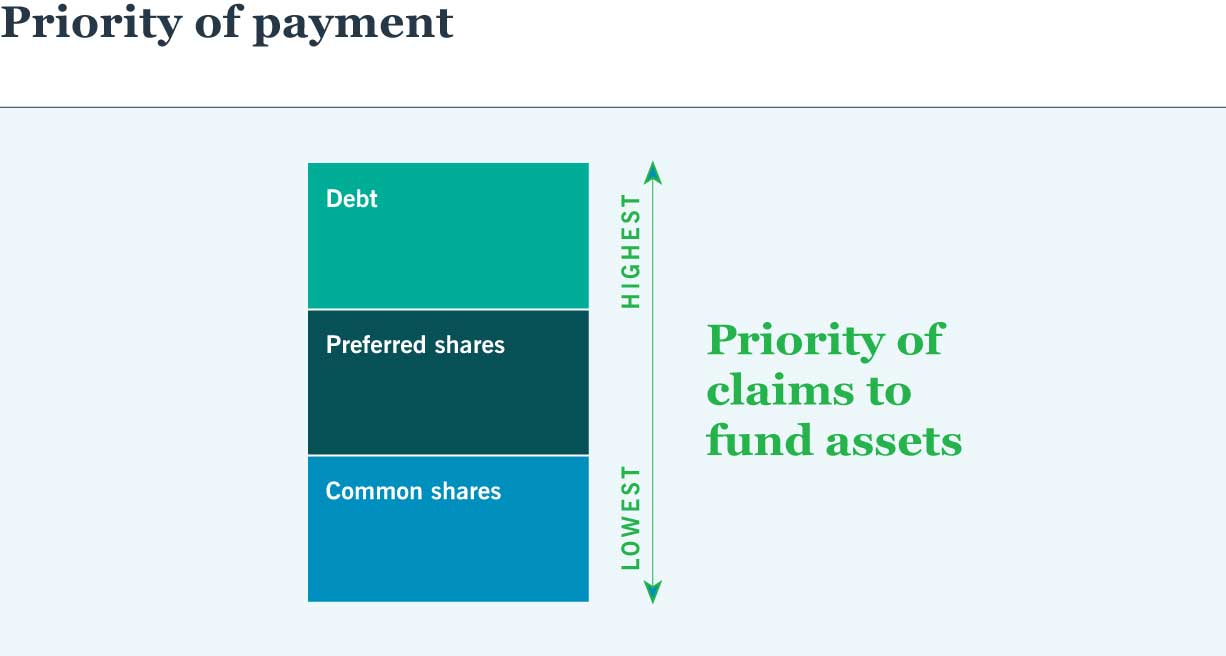 Priority of payment

Debt

Preferred shares

Common shares

HIGHEST

LOWEST

Priority of claims to fund assets